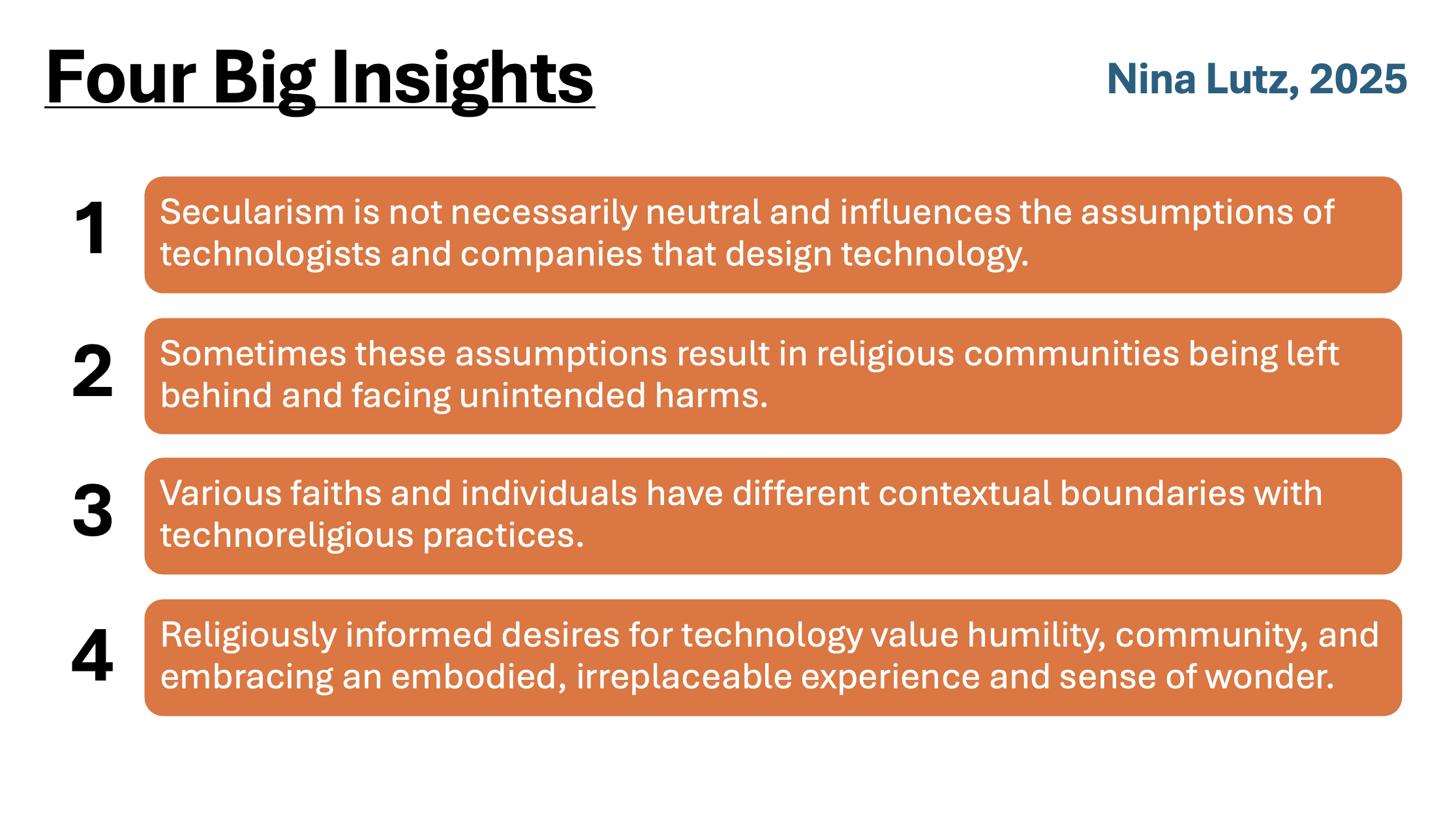 Four Big Insights

Nina Lutz, 2025

1 Secularism is not necessarily neutral and influences the assumptions of technologists and companies that design technology.

2 Sometimes these assumptions result in religious communities being left behind and facing unintended harms.

3 Various faiths and individuals have different contextual boundaries with technoreligious practices.

4 Religiously informed desires for technology value humility, community, and embracing an embodied, irreplaceable experience and sense of wonder.